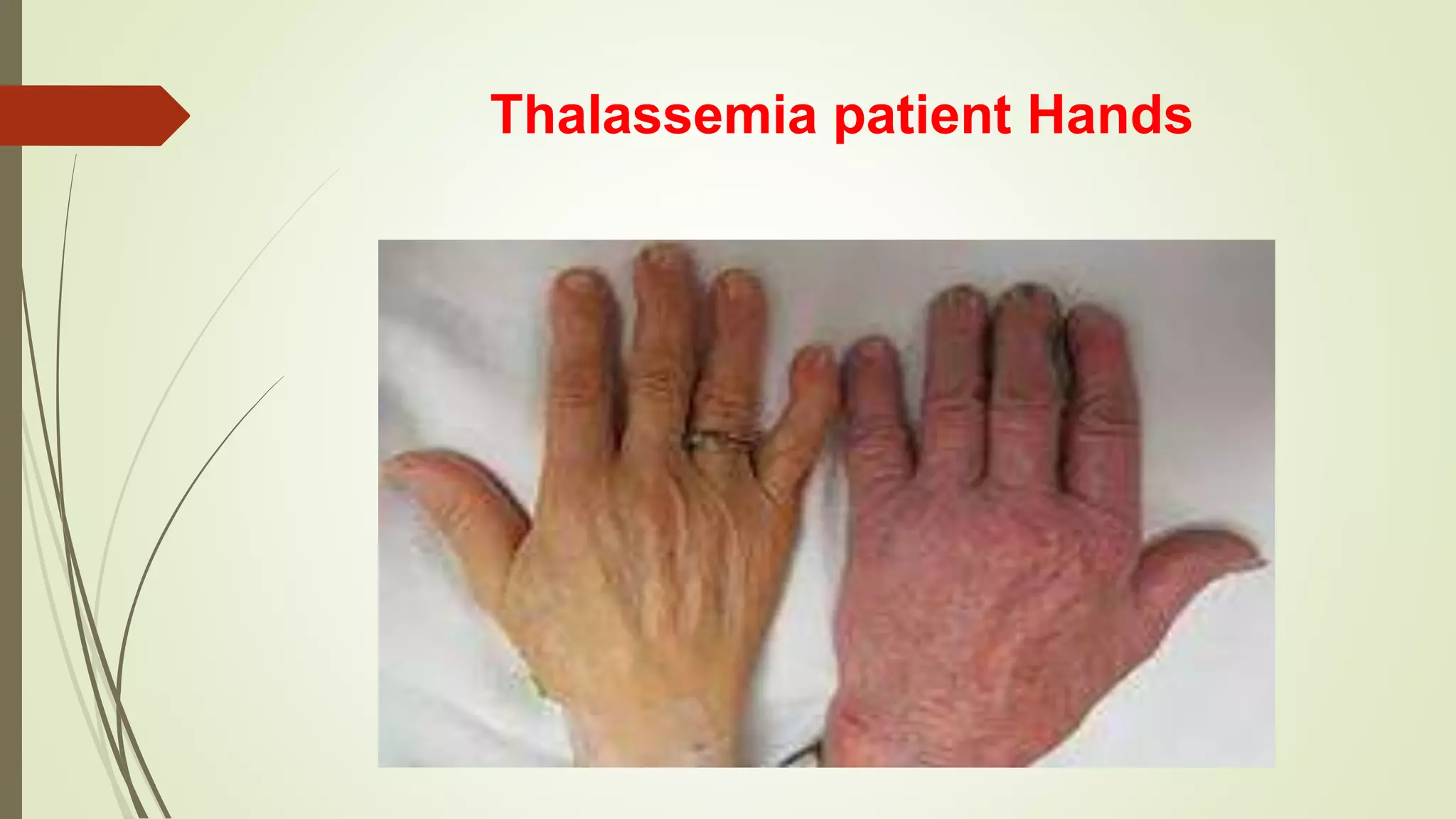 Thalassemia patient Hands